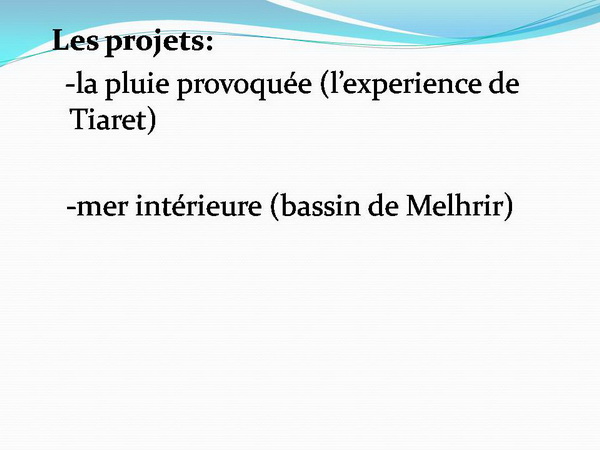 Les projets:

-la pluie provoquée (l’experience de Tiaret)

-mer intérieure (bassin de Melhrir)